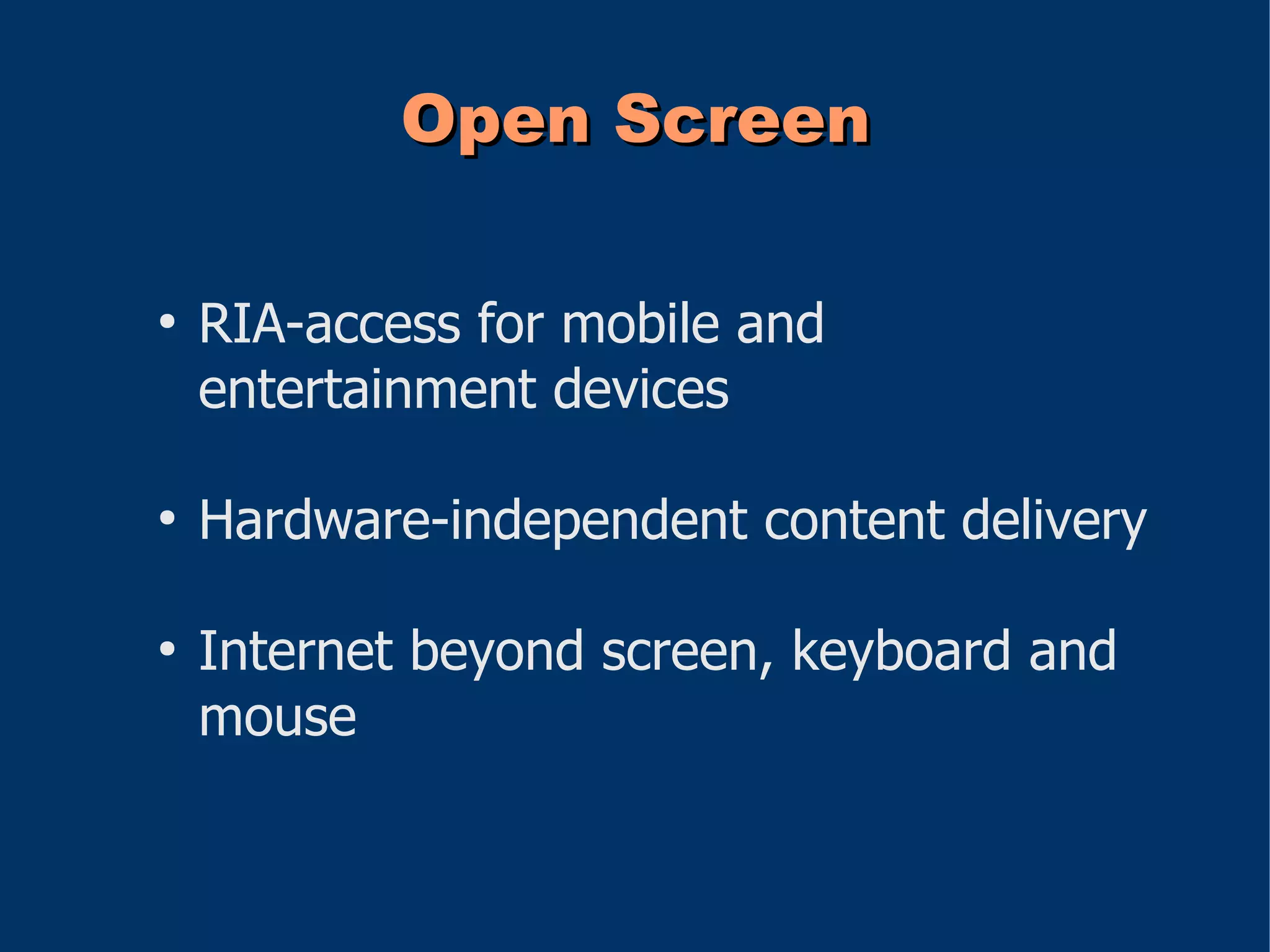 Open Screen

• RIA-access for mobile and entertainment devices

• Hardware-independent content delivery

• Internet beyond screen, keyboard and mouse